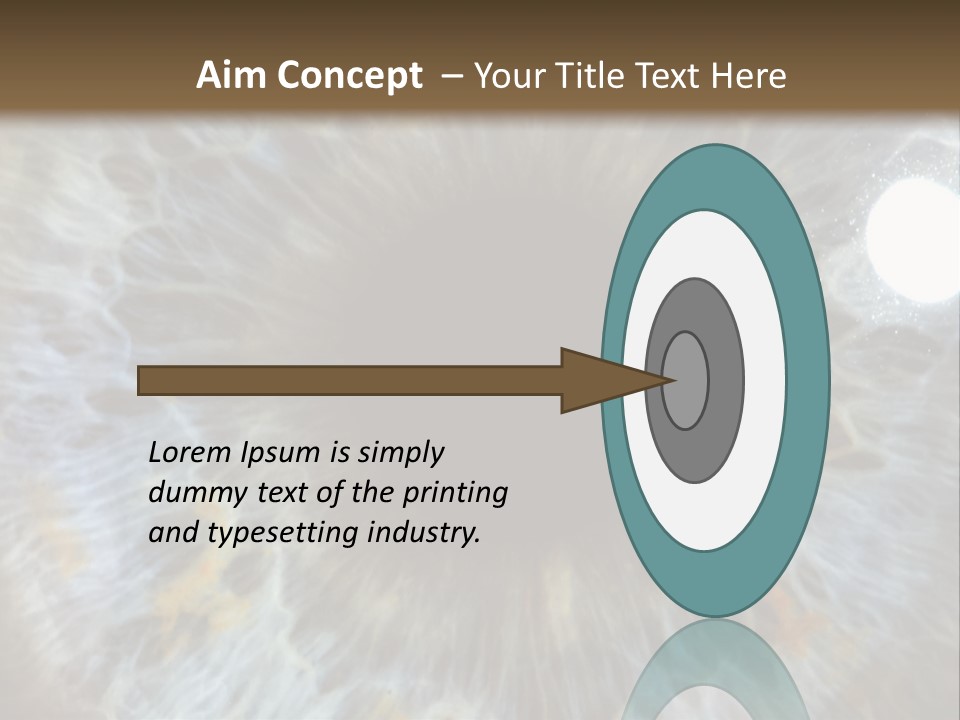 Aim Concept – Your Title Text Here

Lorem Ipsum is simply dummy text of the printing and typesetting industry.